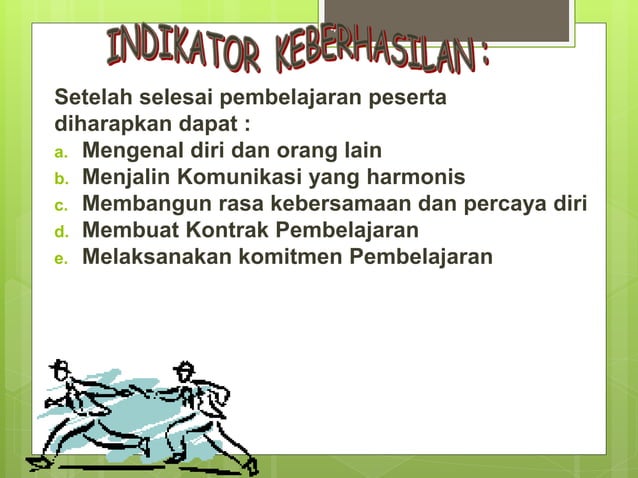 INDIKATOR KEBERHASILAN :

Setelah selesai pembelajaran peserta diharapkan dapat :
a. Mengenal diri dan orang lain
b. Menjalin Komunikasi yang harmonis
c. Membangun rasa kebersamaan dan percaya diri
d. Membuat Kontrak Pembelajaran
e. Melaksanakan komitmen Pembelajaran